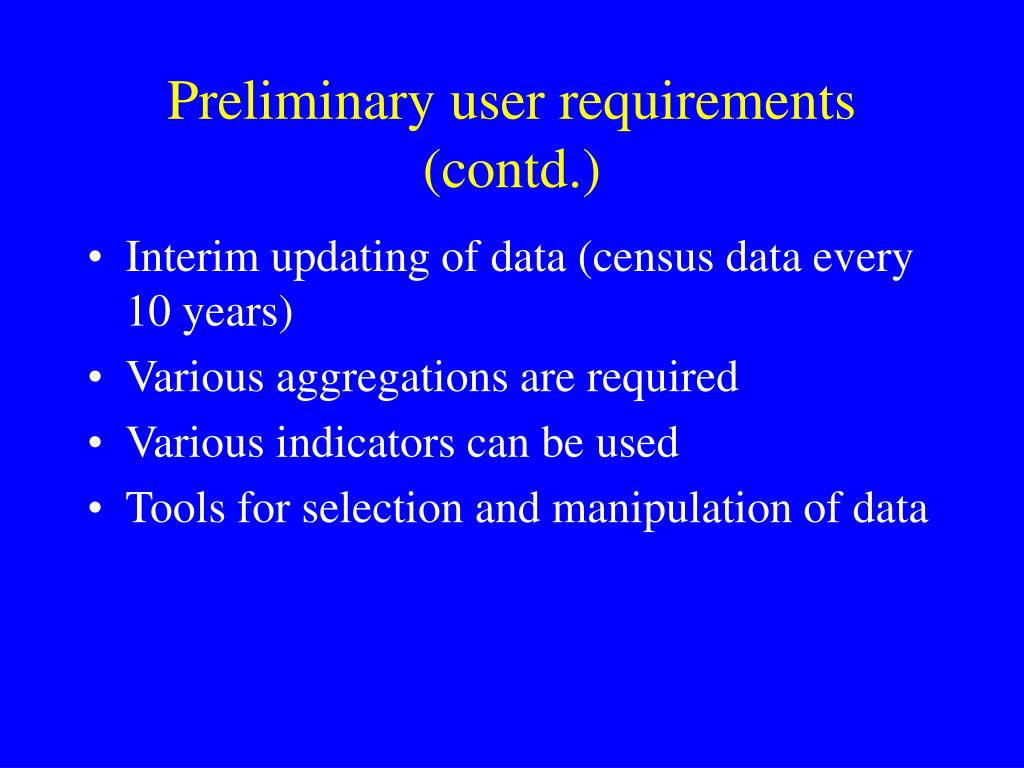 Preliminary user requirements (contd.)

• Interim updating of data (census data every 10 years)
• Various aggregations are required
• Various indicators can be used
• Tools for selection and manipulation of data